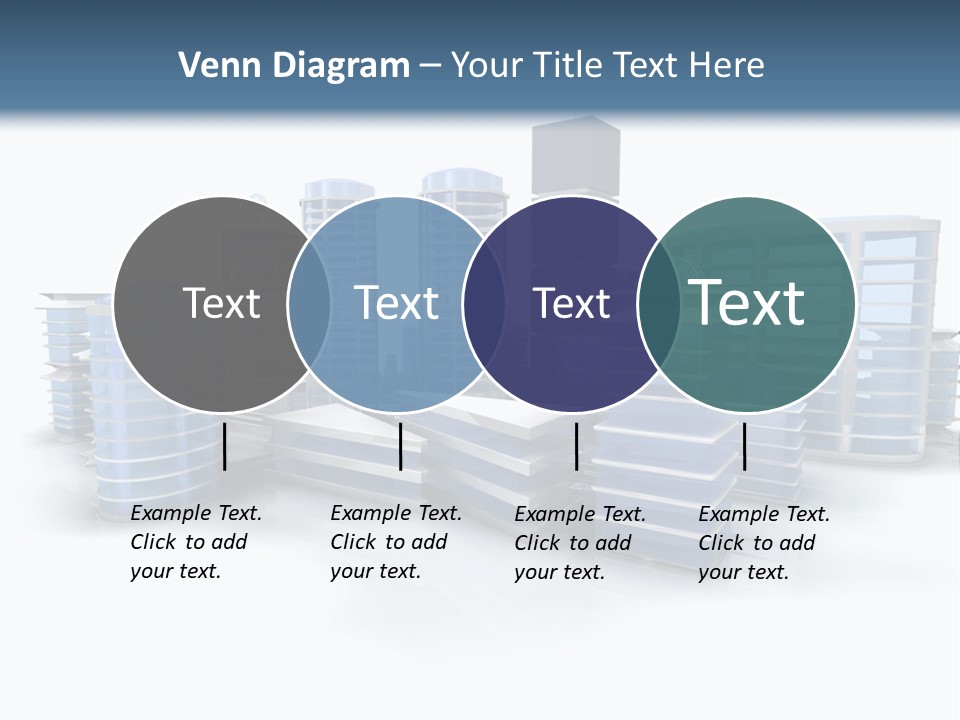 Venn Diagram – Your Title Text Here

Text

Text

Text

Text

Example Text. Click to add your text.

Example Text. Click to add your text.

Example Text. Click to add your text.

Example Text. Click to add your text.